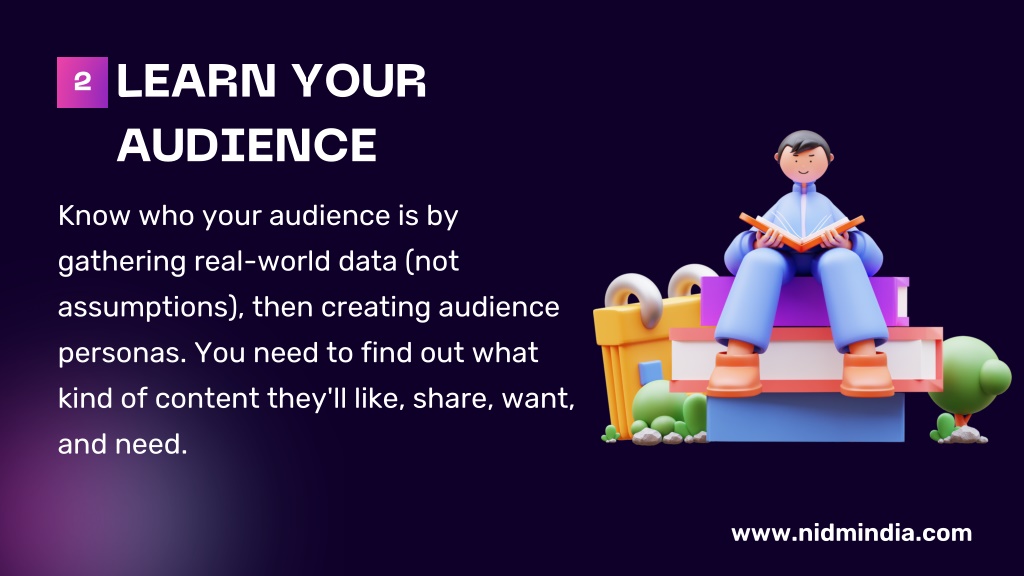 2 LEARN YOUR AUDIENCE

Know who your audience is by gathering real-world data (not assumptions), then creating audience personas. You need to find out what kind of content they'll like, share, want, and need.

www.nidmindia.com